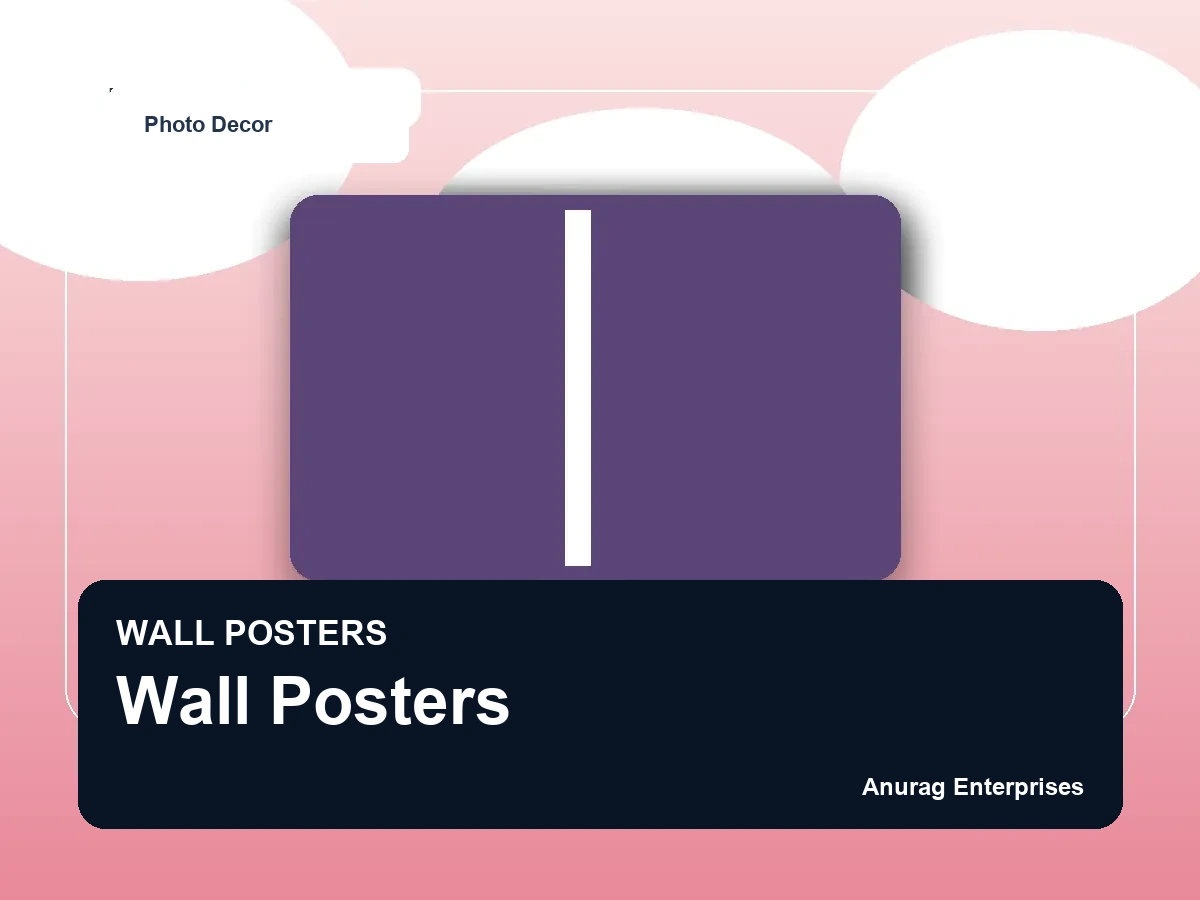 Photo Decor

WALL POSTERS

Wall Posters

Anurag Enterprises